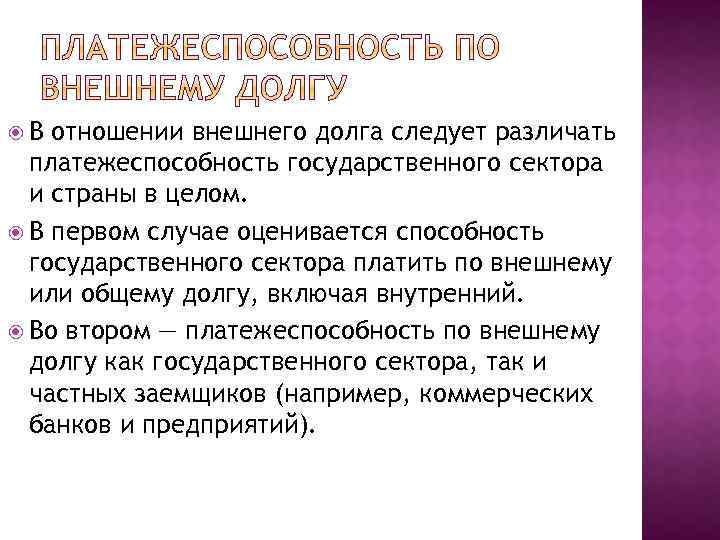 ПЛАТЕЖЕСПОСОБНОСТЬ ПО ВНЕШНЕМУ ДОЛГУ

В отношении внешнего долга следует различать платежеспособность государственного сектора и страны в целом.

В первом случае оценивается способность государственного сектора платить по внешнему или общему долгу, включая внутренний.

Во втором — платежеспособность по внешнему долгу как государственного сектора, так и частных заемщиков (например, коммерческих банков и предприятий).